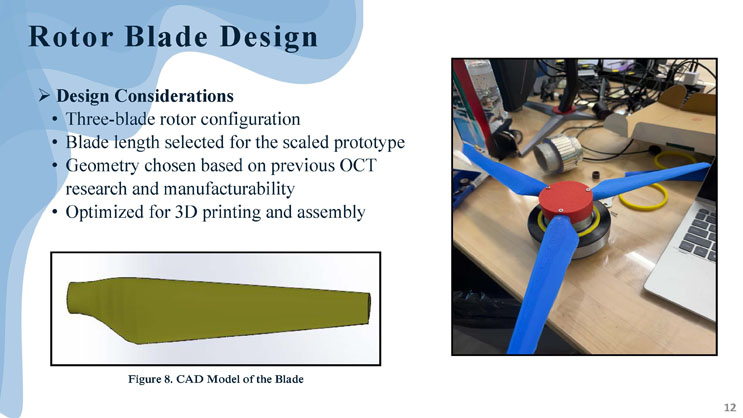 Rotor Blade Design

➢ Design Considerations
• Three-blade rotor configuration
• Blade length selected for the scaled prototype
• Geometry chosen based on previous OCT research and manufacturability
• Optimized for 3D printing and assembly

Figure 8. CAD Model of the Blade

12